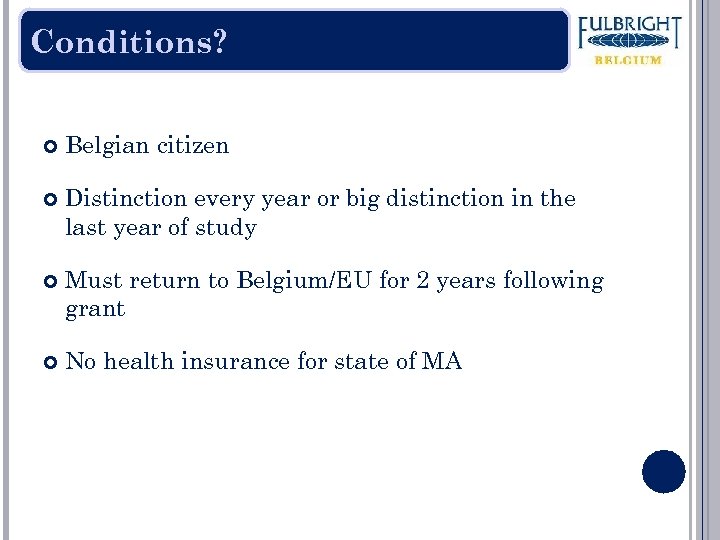 Conditions?

FULBRIGHT
BELGIUM

Belgian citizen

Distinction every year or big distinction in the last year of study

Must return to Belgium/EU for 2 years following grant

No health insurance for state of MA